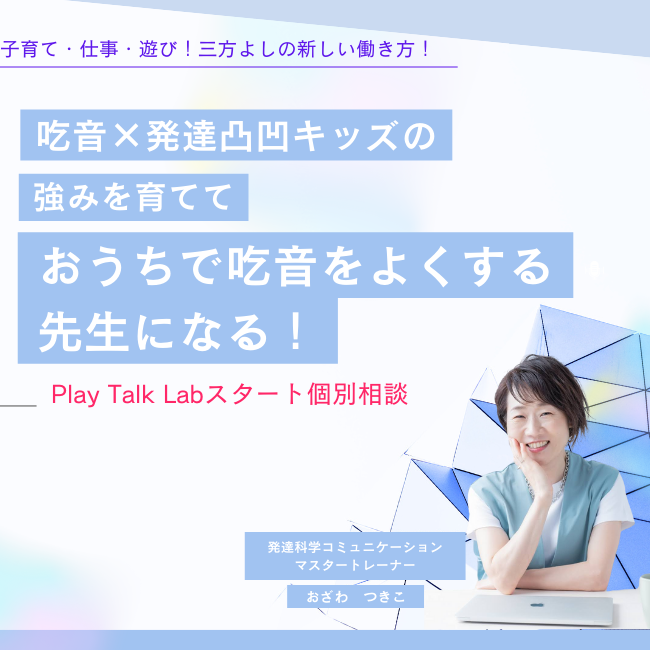 子育て・仕事・遊び！三方よしの新しい働き方！

吃音×発達凸凹キッズの

強みを育てて

おうちで吃音をよくする

先生になる！

Play Talk Labスタート個別相談

発達科学コミュニケーション
マスタートレーナー

おざわ　つきこ